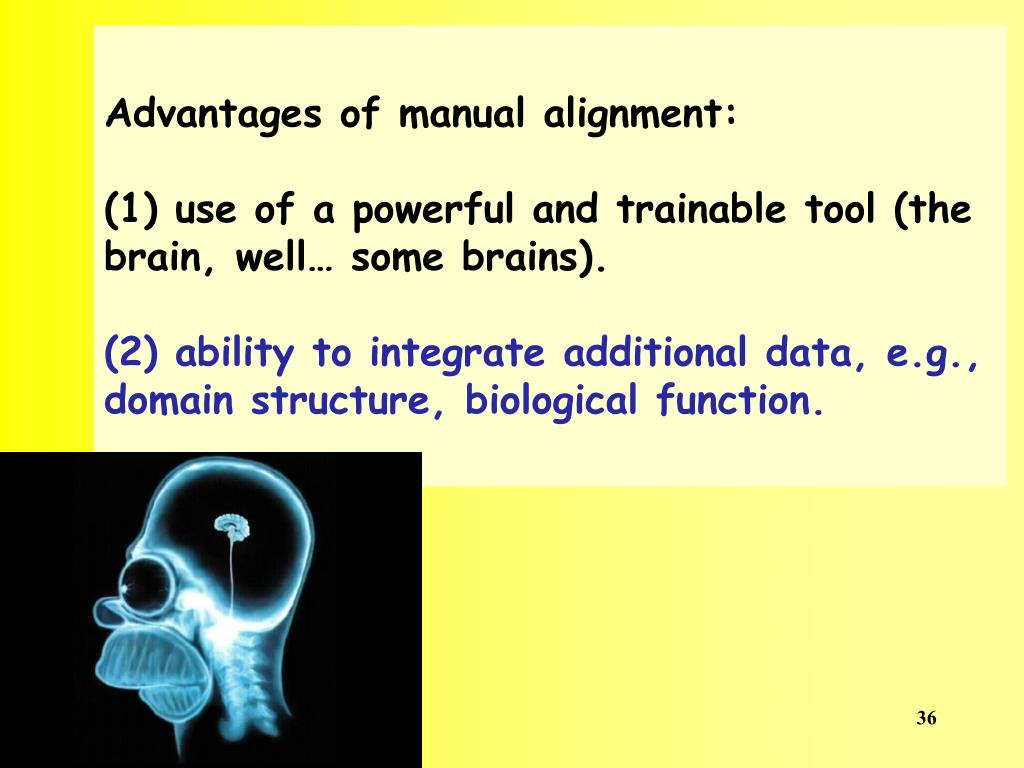 Advantages of manual alignment:

(1) use of a powerful and trainable tool (the brain, well… some brains).

(2) ability to integrate additional data, e.g., domain structure, biological function.

36